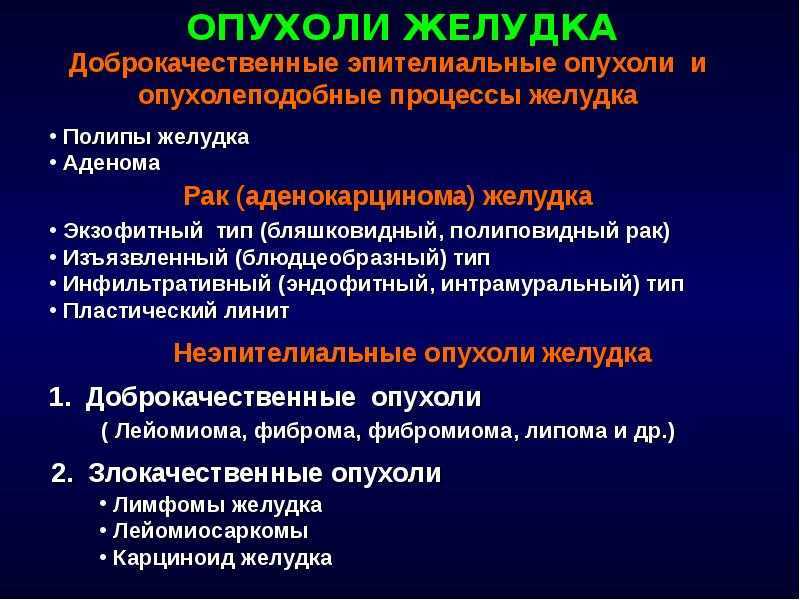 ОПУХОЛИ ЖЕЛУДКА

Доброкачественные эпителиальные опухоли и опухолеподобные процессы желудка

• Полипы желудка
• Аденома

Рак (аденокарцинома) желудка

• Экзофитный тип (бляшковидный, полиповидный рак)
• Изъязвленный (блюдцеобразный) тип
• Инфильтративный (эндофитный, интрамуральный) тип
• Пластический линит

Неэпителиальные опухоли желудка

1. Доброкачественные опухоли
( Лейомиома, фиброма, фибромиома, липома и др.)

2. Злокачественные опухоли
• Лимфомы желудка
• Лейомиосаркомы
• Карциноид желудка